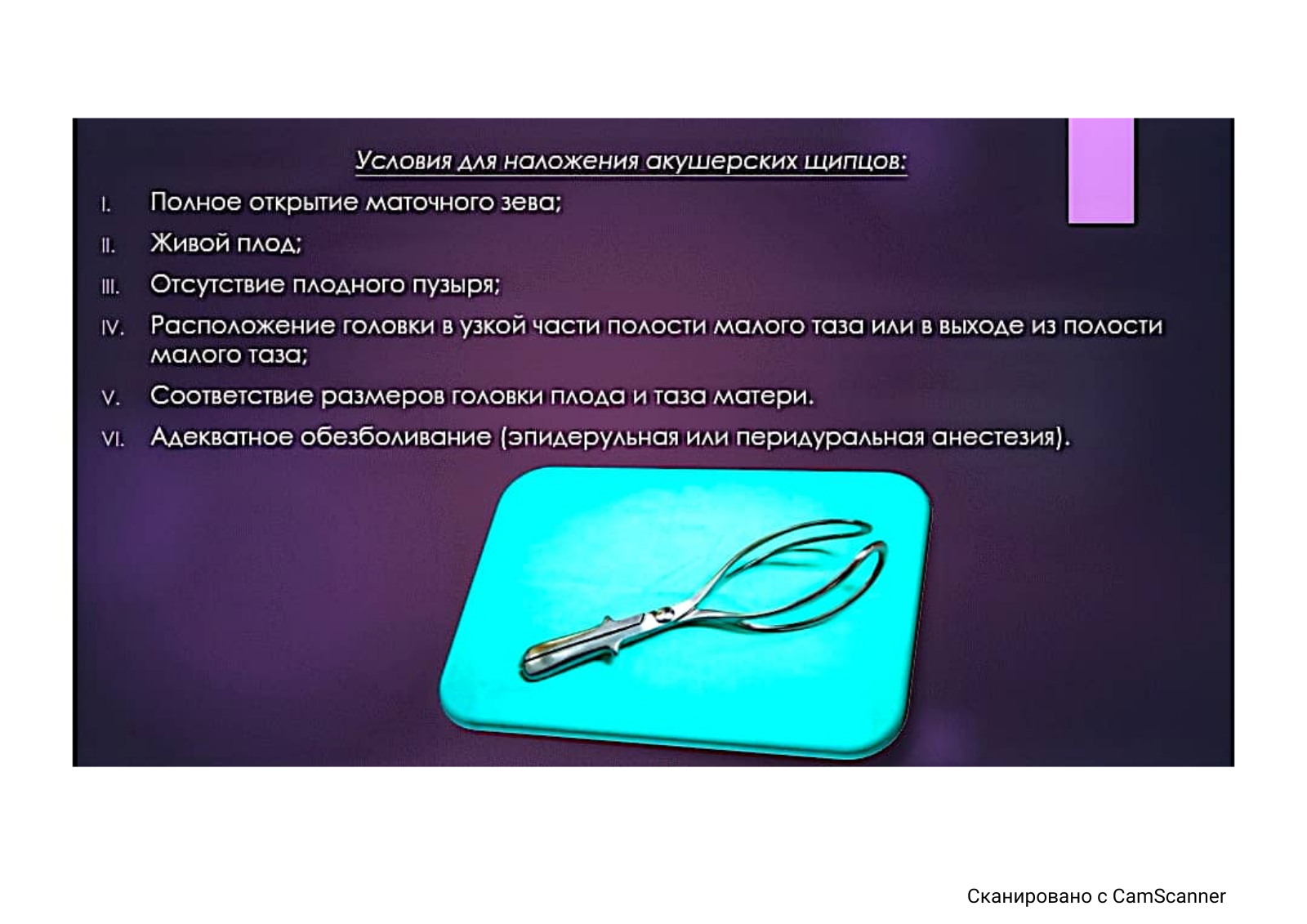 Условия для наложения акушерских щипцов:

I. Полное открытие маточного зева;

II. Живой плод;

III. Отсутствие плодного пузыря;

IV. Расположение головки в узкой части полости малого таза или в выходе из полости малого таза;

V. Соответствие размеров головки плода и таза матери.

VI. Адекватное обезболивание (эпидерульная или перидуральная анестезия).

Сканировано с CamScanner